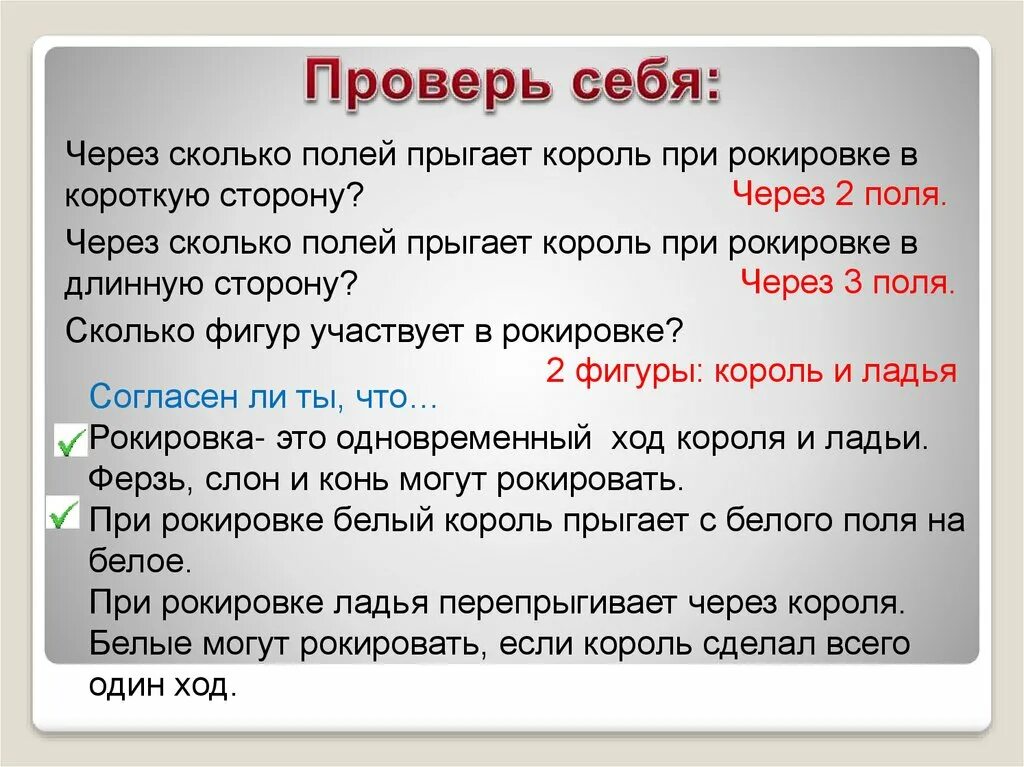 Проверь себя:

Через сколько полей прыгает король при рокировке в короткую сторону?
Через 2 поля.

Через сколько полей прыгает король при рокировке в длинную сторону?
Через 3 поля.

Сколько фигур участвует в рокировке?
2 фигуры: король и ладья

Согласен ли ты, что…

Рокировка- это одновременный ход короля и ладьи.

Ферзь, слон и конь могут рокировать.

При рокировке белый король прыгает с белого поля на белое.

При рокировке ладья перепрыгивает через короля.

Белые могут рокировать, если король сделал всего один ход.